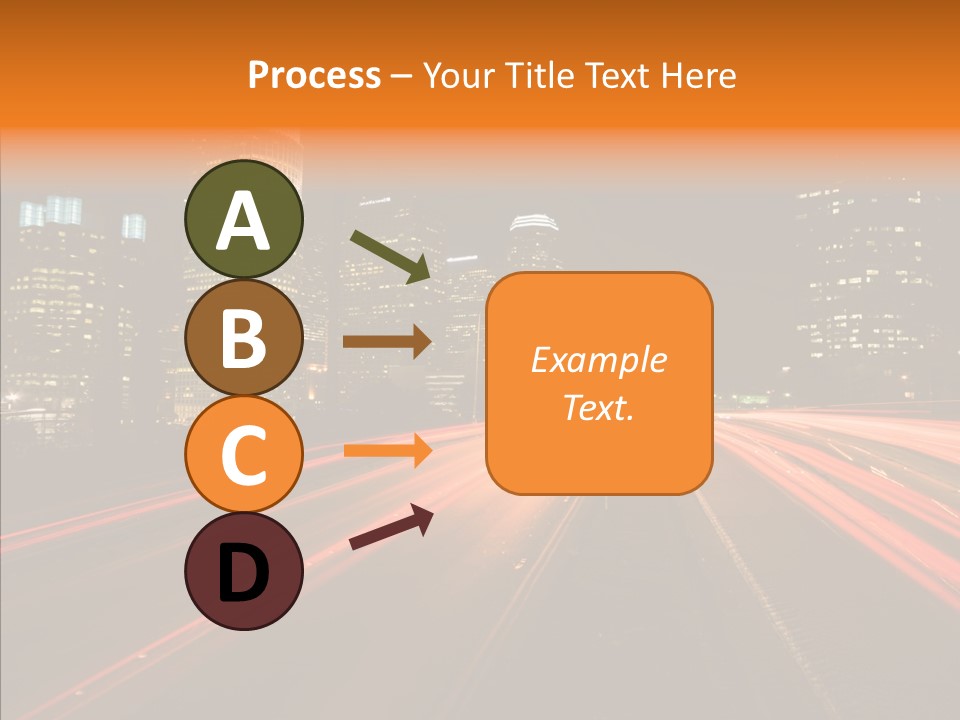 Process – Your Title Text Here

A

B

C

D

Example Text.